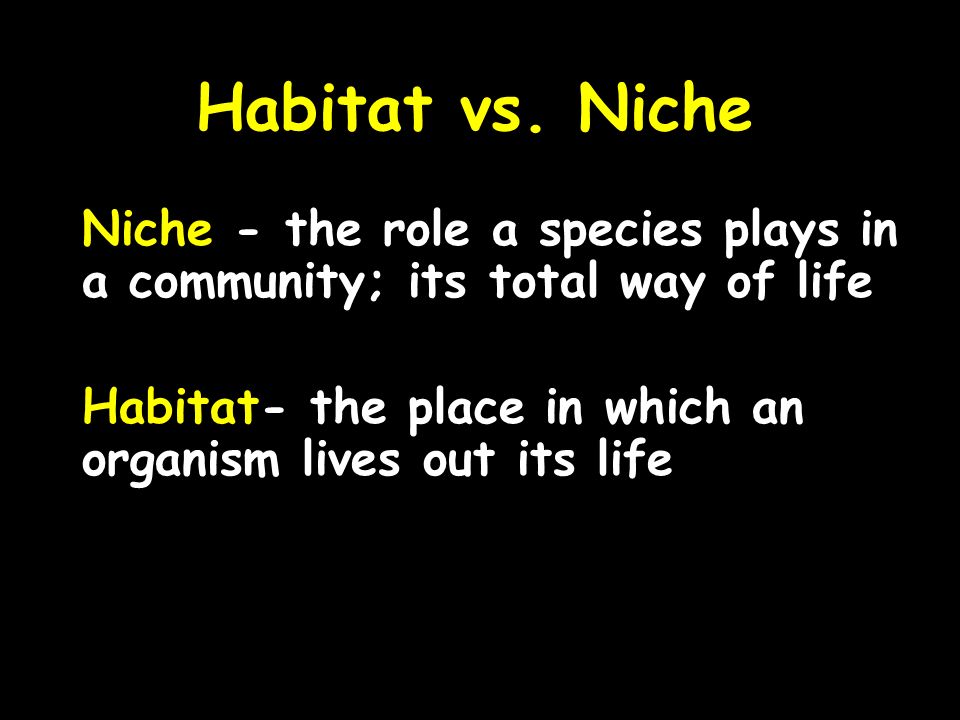 Habitat vs. Niche

Niche - the role a species plays in a community; its total way of life

Habitat- the place in which an organism lives out its life